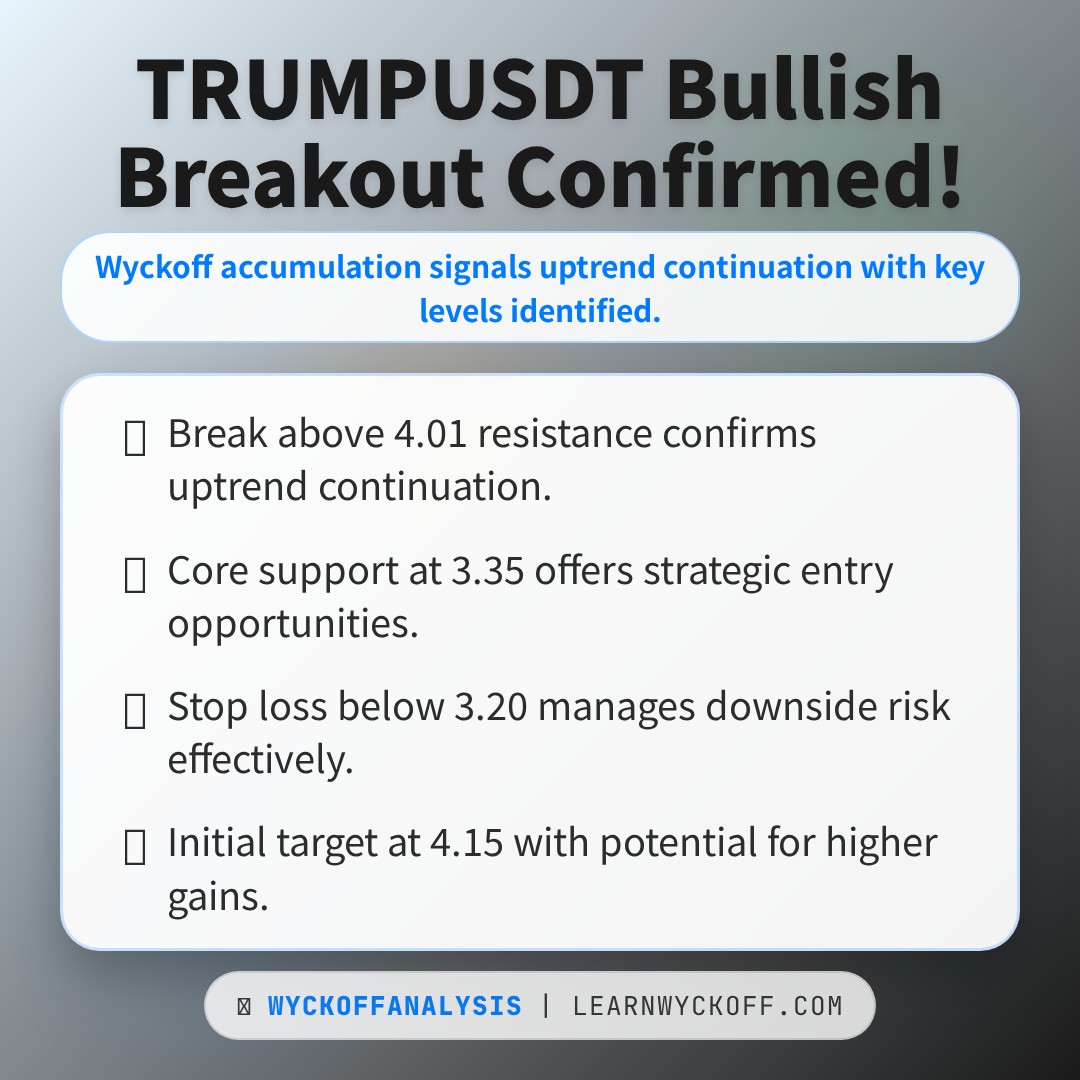 TRUMPUSDT Bullish Breakout Confirmed!

Wyckoff accumulation signals uptrend continuation with key levels identified.

Break above 4.01 resistance confirms uptrend continuation.

Core support at 3.35 offers strategic entry opportunities.

Stop loss below 3.20 manages downside risk effectively.

Initial target at 4.15 with potential for higher gains.

WYCKOFFANALYSIS | LEARNWYCKOFF.COM